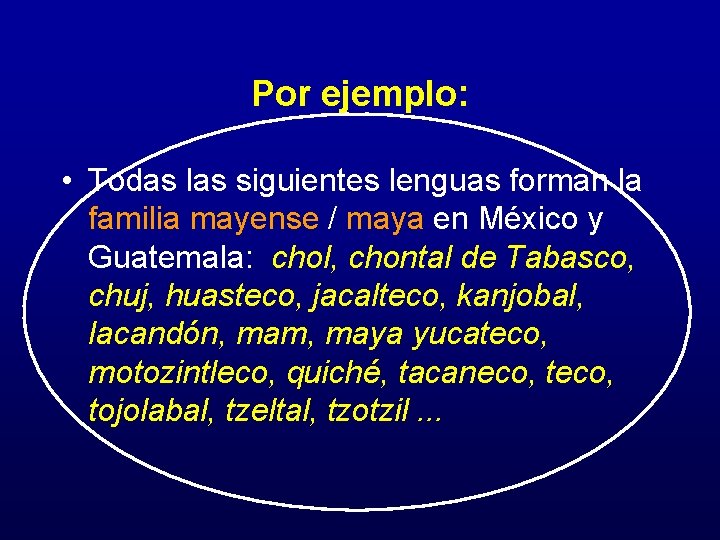 Por ejemplo:

• Todas las siguientes lenguas forman la familia mayense / maya en México y Guatemala: chol, chontal de Tabasco, chuj, huasteco, jacalteco, kanjobal, lacandón, mam, maya yucateco, motozintleco, quiché, tacaneco, teco, tojolabal, tzeltal, tzotzil ...